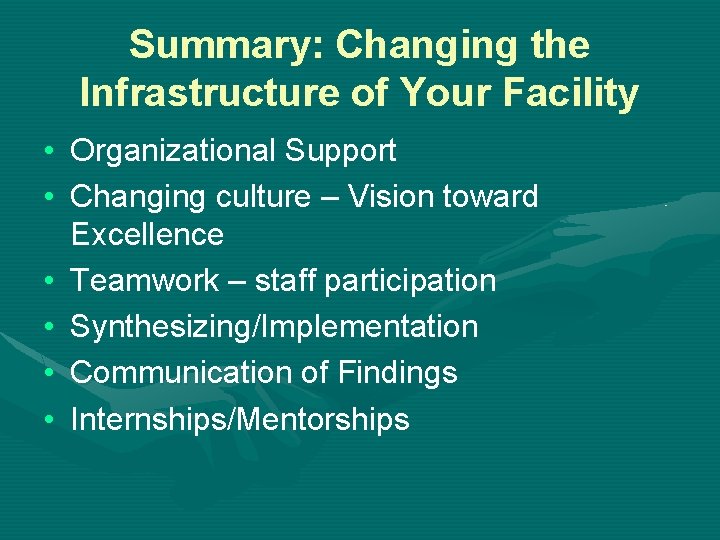 Summary: Changing the Infrastructure of Your Facility

• Organizational Support
• Changing culture – Vision toward Excellence
• Teamwork – staff participation
• Synthesizing/Implementation
• Communication of Findings
• Internships/Mentorships